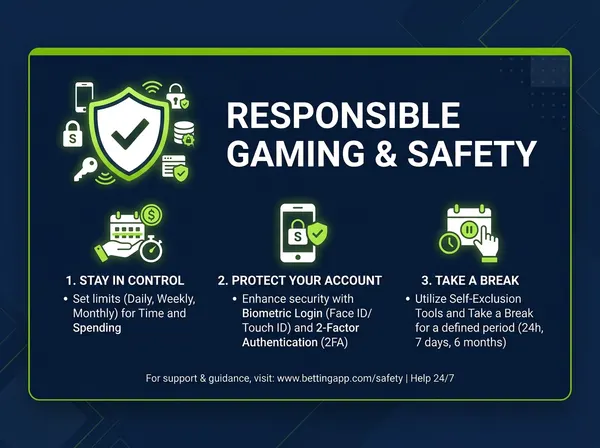 RESPONSIBLE GAMING & SAFETY

1. STAY IN CONTROL
• Set limits (Daily, Weekly, Monthly) for Time and Spending

2. PROTECT YOUR ACCOUNT
• Enhance security with Biometric Login (Face ID/ Touch ID) and 2-Factor Authentication (2FA)

3. TAKE A BREAK
• Utilize Self-Exclusion Tools and Take a Break for a defined period (24h, 7 days, 6 months)

For support & guidance, visit: www.bettingapp.com/safety | Help 24/7